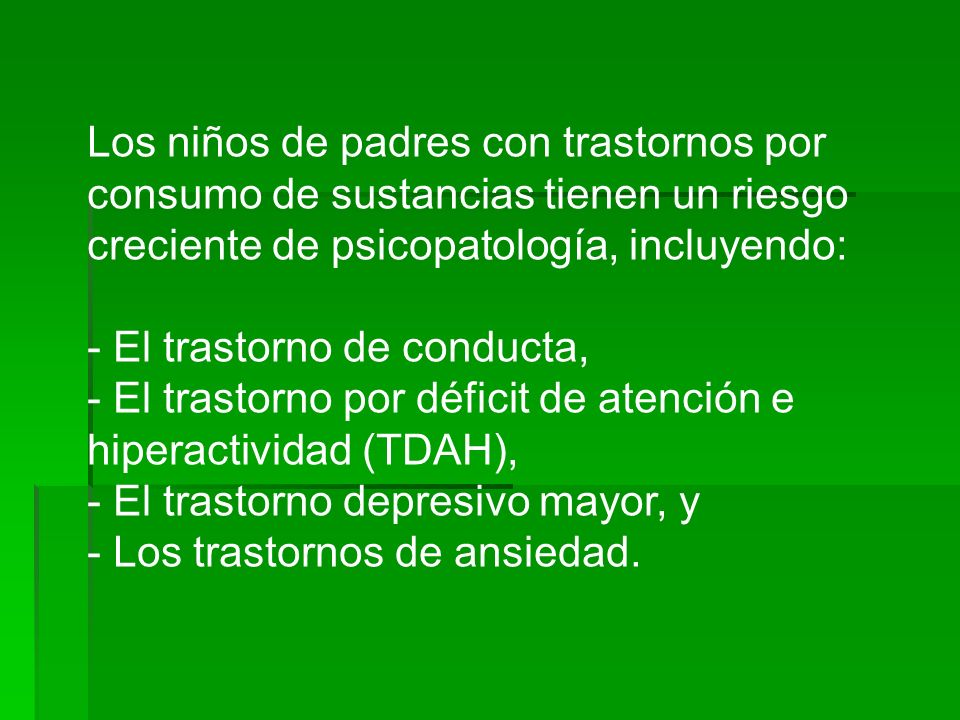 Los niños de padres con trastornos por consumo de sustancias tienen un riesgo creciente de psicopatología, incluyendo:

- El trastorno de conducta,
- El trastorno por déficit de atención e hiperactividad (TDAH),
- El trastorno depresivo mayor, y
- Los trastornos de ansiedad.